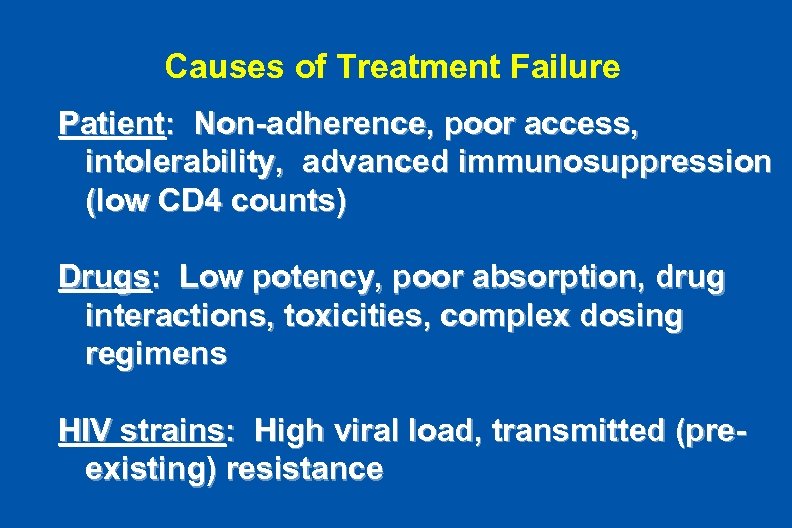 Causes of Treatment Failure

Patient: Non-adherence, poor access, intolerability, advanced immunosuppression (low CD4 counts)

Drugs: Low potency, poor absorption, drug interactions, toxicities, complex dosing regimens

HIV strains: High viral load, transmitted (pre-existing) resistance